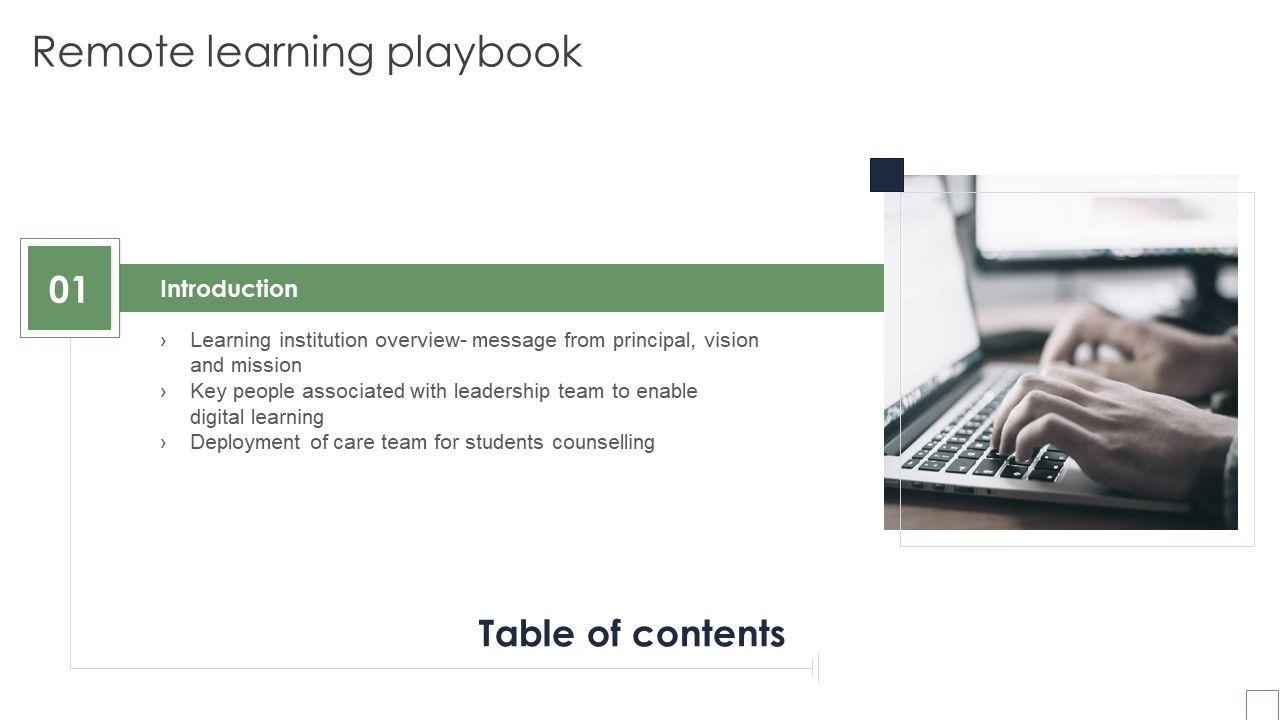 Remote learning playbook

01

Introduction

› Learning institution overview- message from principal, vision and mission
› Key people associated with leadership team to enable digital learning
› Deployment of care team for students counselling

Table of contents